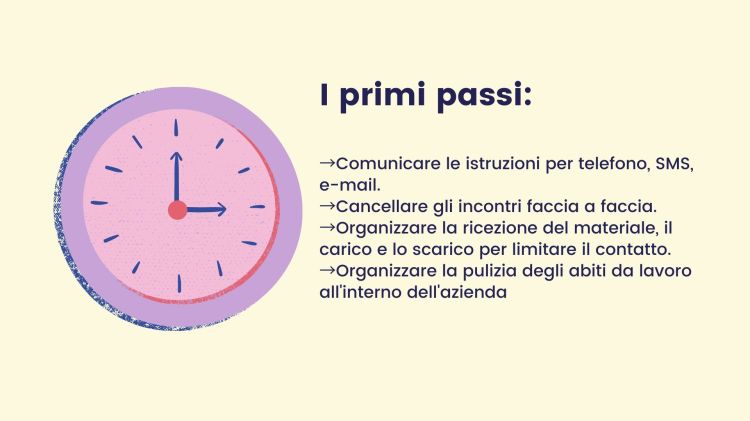 I primi passi:

→Comunicare le istruzioni per telefono, SMS, e-mail.
→Cancellare gli incontri faccia a faccia.
→Organizzare la ricezione del materiale, il carico e lo scarico per limitare il contatto.
→Organizzare la pulizia degli abiti da lavoro all'interno dell'azienda